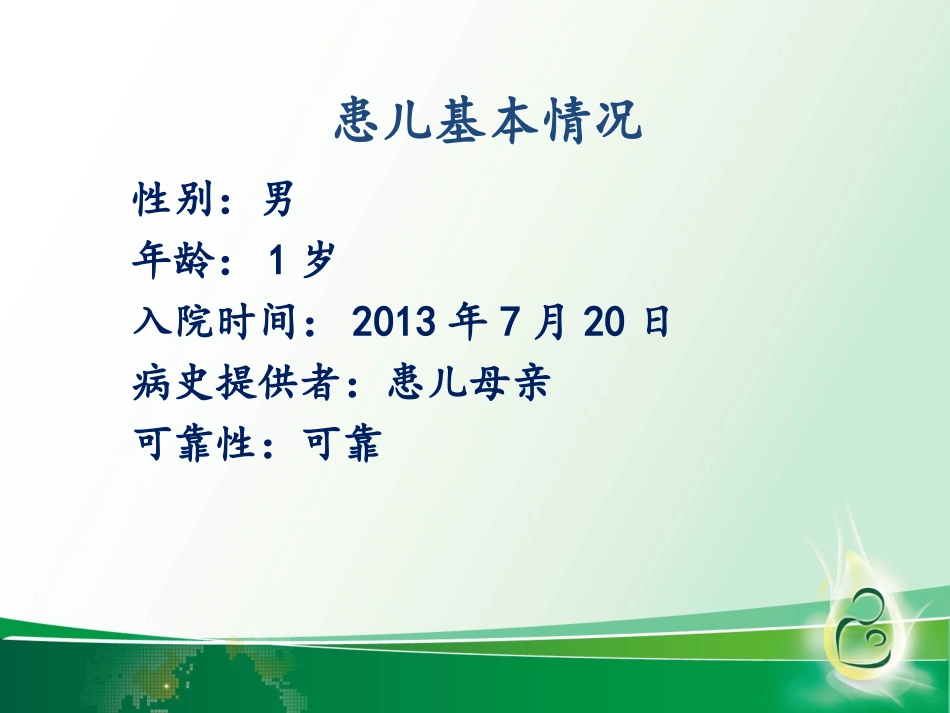 患儿基本情况

性别：男

年龄：1 岁

入院时间：2013 年 7 月 20 日

病史提供者：患儿母亲

可靠性：可靠